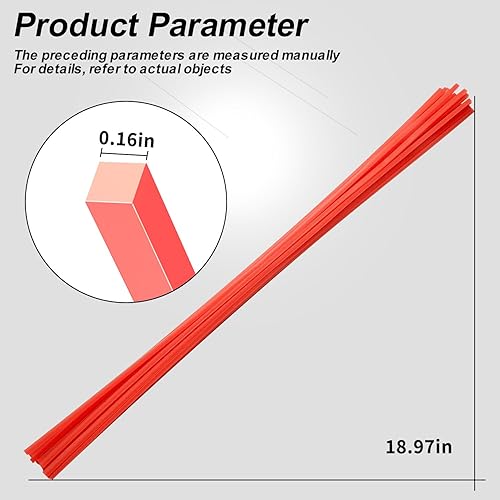 Product Parameter

The preceding parameters are measured manually
For details, refer to actual objects

0.16in

18.97in